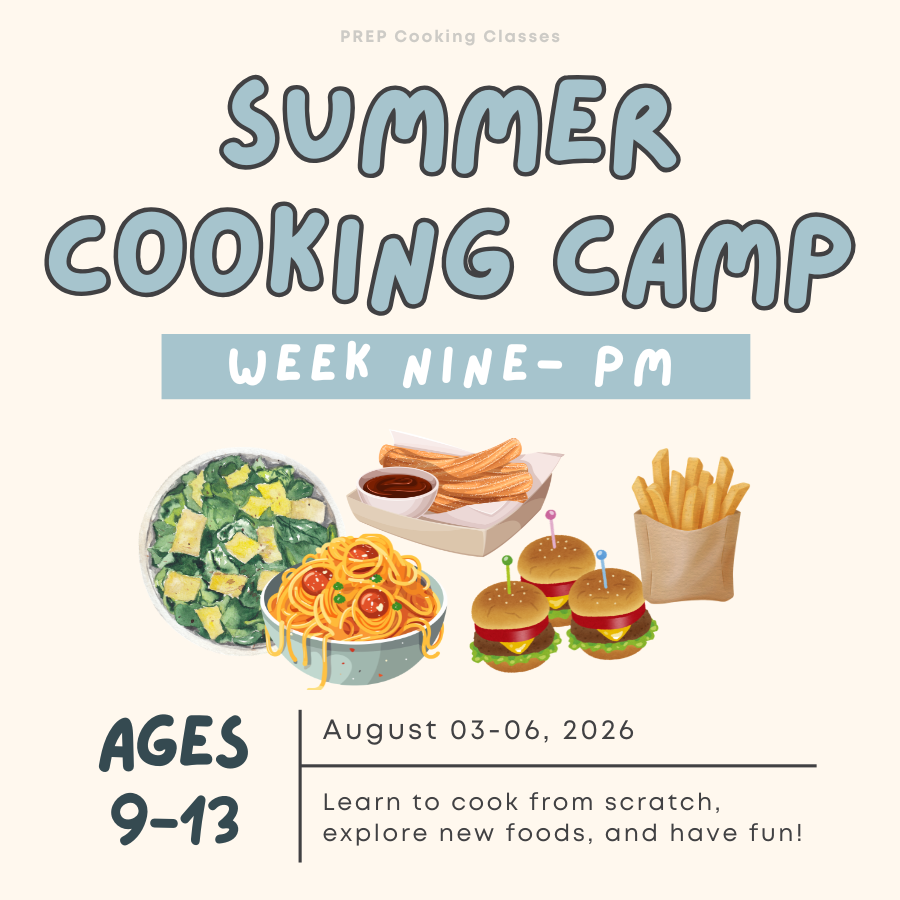 PREP Cooking Classes

SUMMER COOKING CAMP

WEEK NINE- PM

AGES 9-13

August 03-06, 2026

Learn to cook from scratch, explore new foods, and have fun!